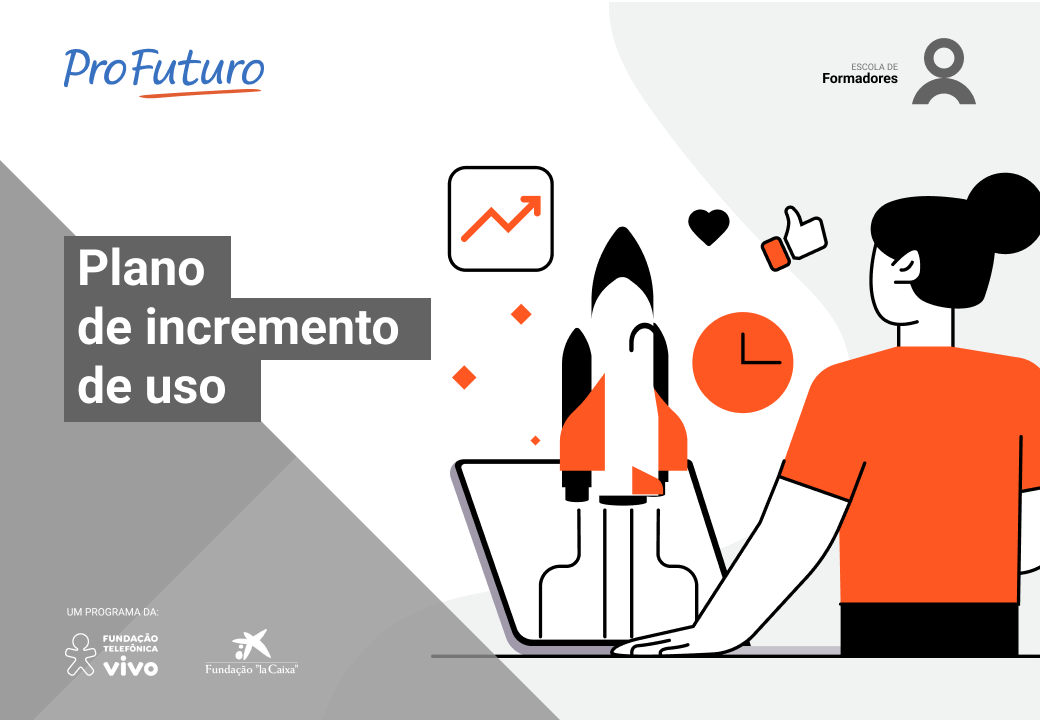 ProFuturo

ESCOLA DE
Formadores

Plano
de incremento
de uso

UM PROGRAMA DA:

FUNDAÇÃO
TELEFÔNICA
vivo

Fundação "la Caixa"